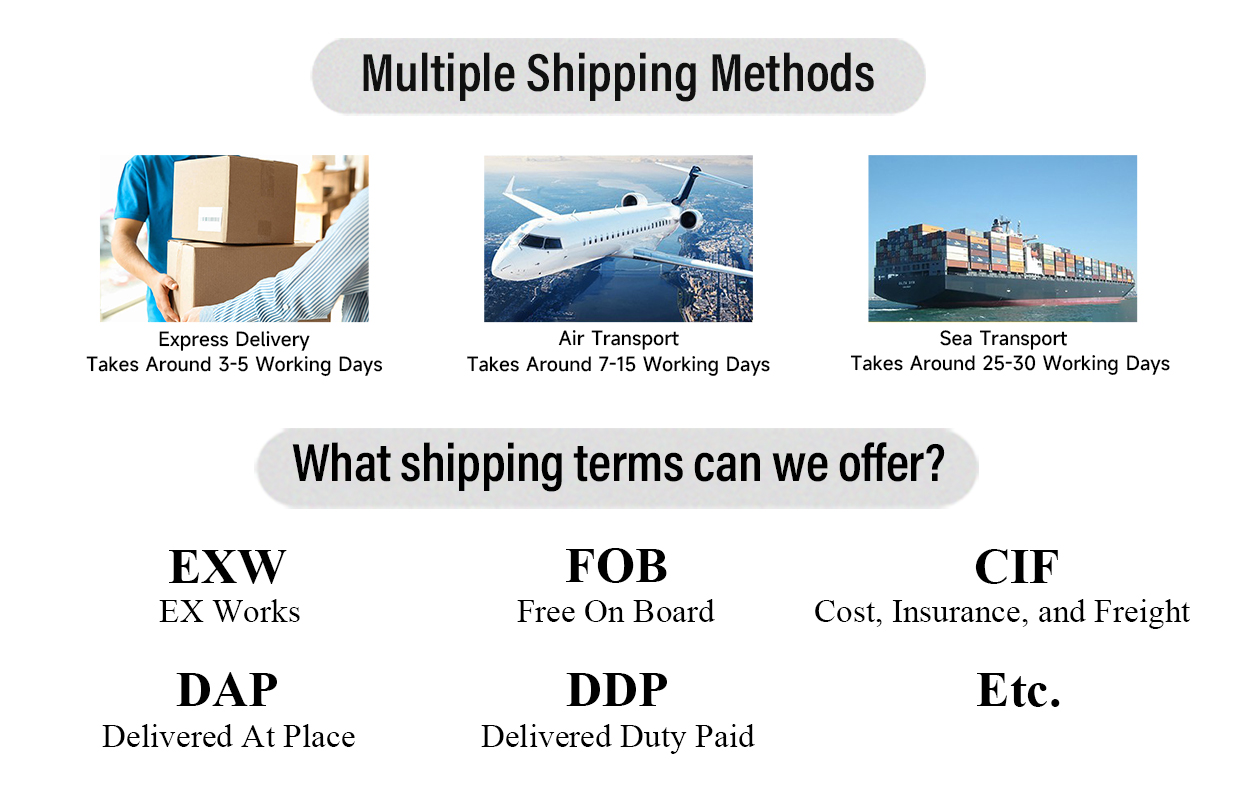 Multiple Shipping Methods

Express Delivery
Takes Around 3-5 Working Days

Air Transport
Takes Around 7-15 Working Days

Sea Transport
Takes Around 25-30 Working Days

What shipping terms can we offer?

EXW
EX Works

FOB
Free On Board

CIF
Cost, Insurance, and Freight

DAP
Delivered At Place

DDP
Delivered Duty Paid

Etc.